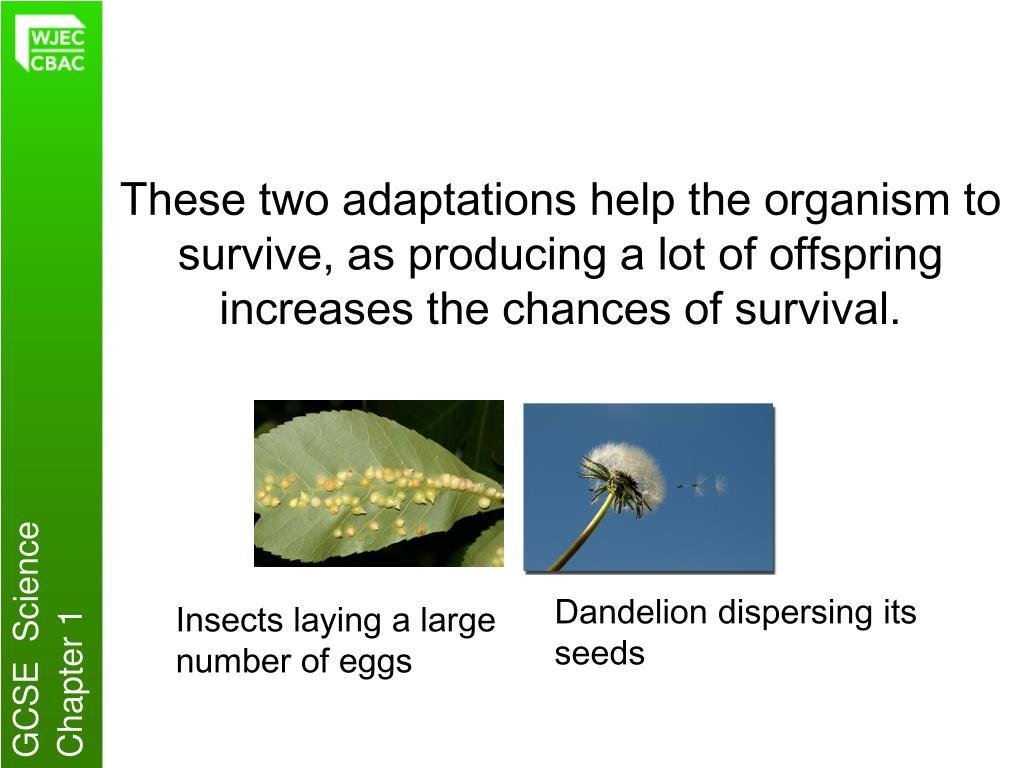 WJEC
CBAC

These two adaptations help the organism to survive, as producing a lot of offspring increases the chances of survival.

Insects laying a large number of eggs

Dandelion dispersing its seeds

GCSE Science
Chapter 1